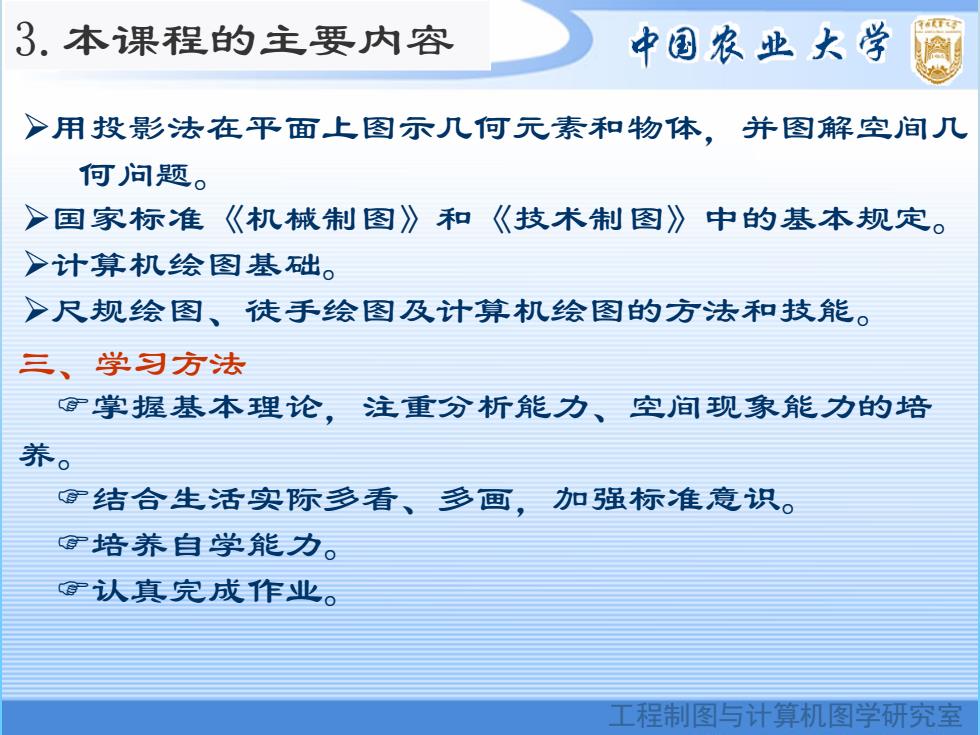 3. 本课程的主要内容

中国农业大学

➢用投影法在平面上图示几何元素和物体，并图解空间几何问题。

➢国家标准《机械制图》和《技术制图》中的基本规定。

➢计算机绘图基础。

➢尺规绘图、徒手绘图及计算机绘图的方法和技能。

三、学习方法

☞掌握基本理论，注重分析能力、空间现象能力的培养。

☞结合生活实际多看、多画，加强标准意识。

☞培养自学能力。

☞认真完成作业。

工程制图与计算机图学研究室